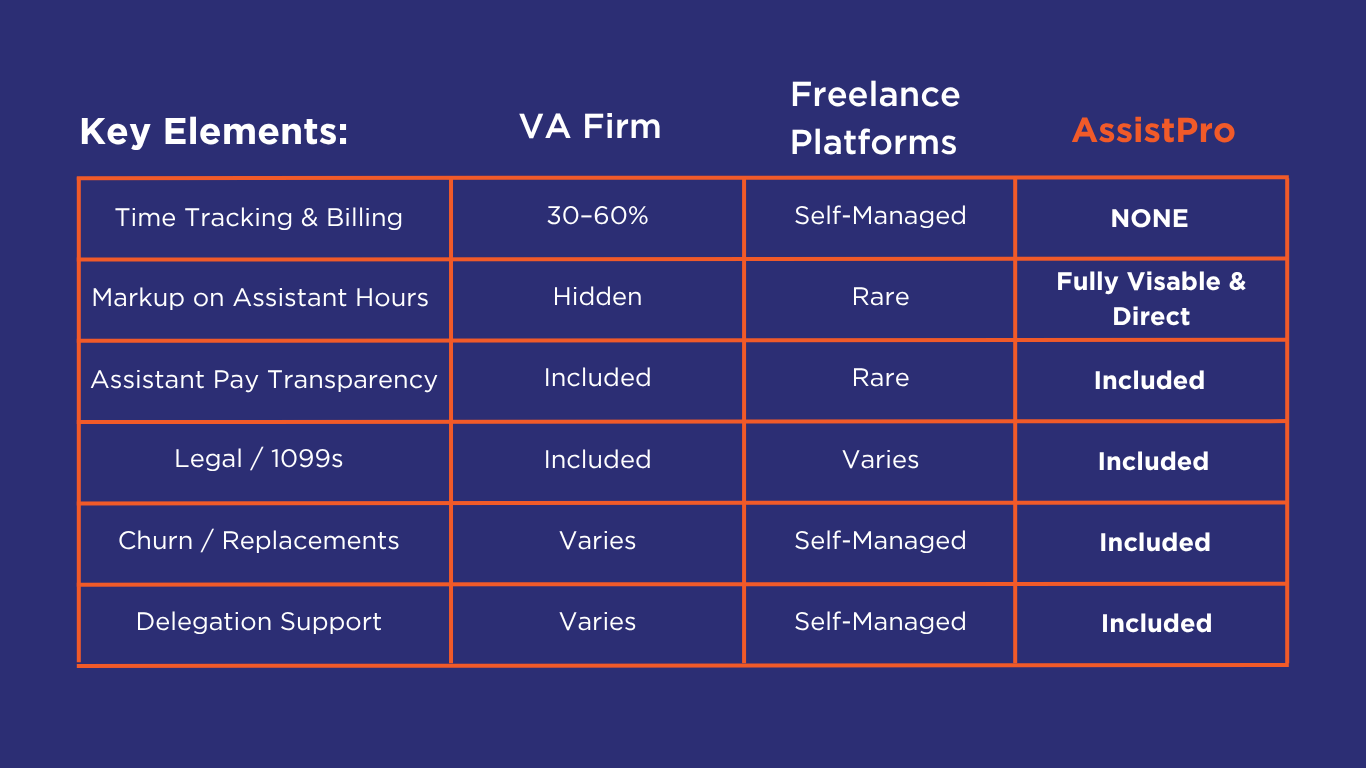 | Key Elements: | VA Firm | Freelance Platforms | AssistPro |
|---|---|---|---|
| Time Tracking & Billing | 30–60% | Self-Managed | NONE |
| Markup on Assistant Hours | Hidden | Rare | Fully Visable & Direct |
| Assistant Pay Transparency | Included | Rare | Included |
| Legal / 1099s | Included | Varies | Included |
| Churn / Replacements | Varies | Self-Managed | Included |
| Delegation Support | Varies | Self-Managed | Included |